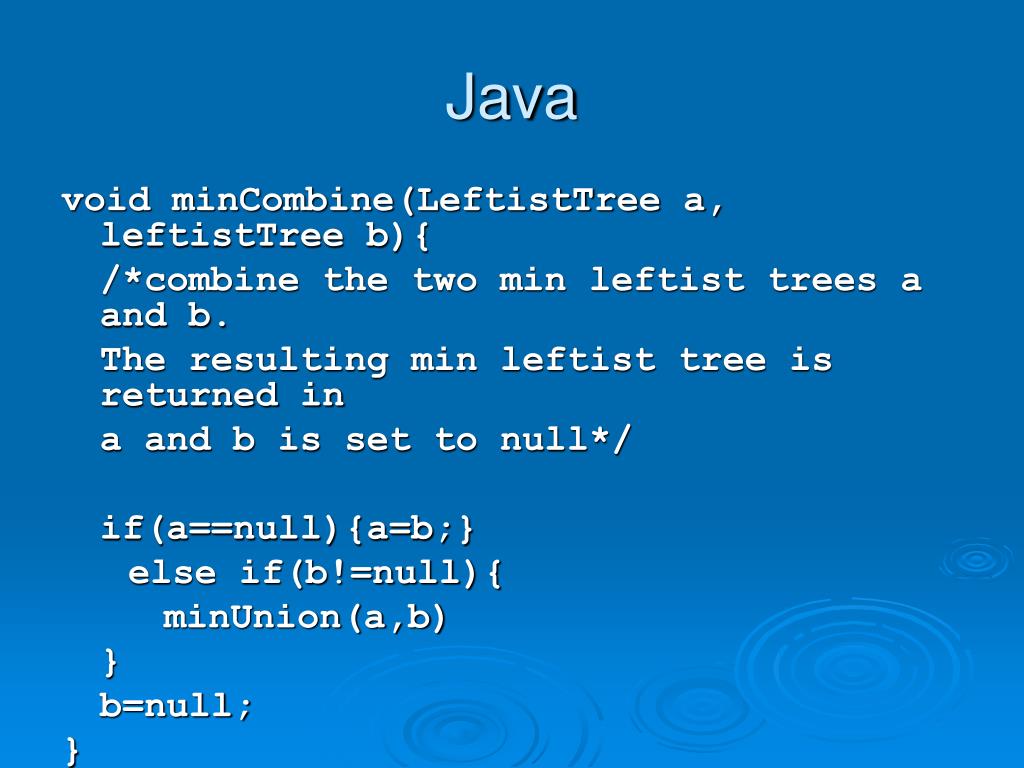 Java

void minCombine(LeftistTree a, leftistTree b){

/*combine the two min leftist trees a and b.

The resulting min leftist tree is returned in

a and b is set to null*/

if(a==null){a=b;}
else if(b!=null){
minUnion(a,b)
}
b=null;
}